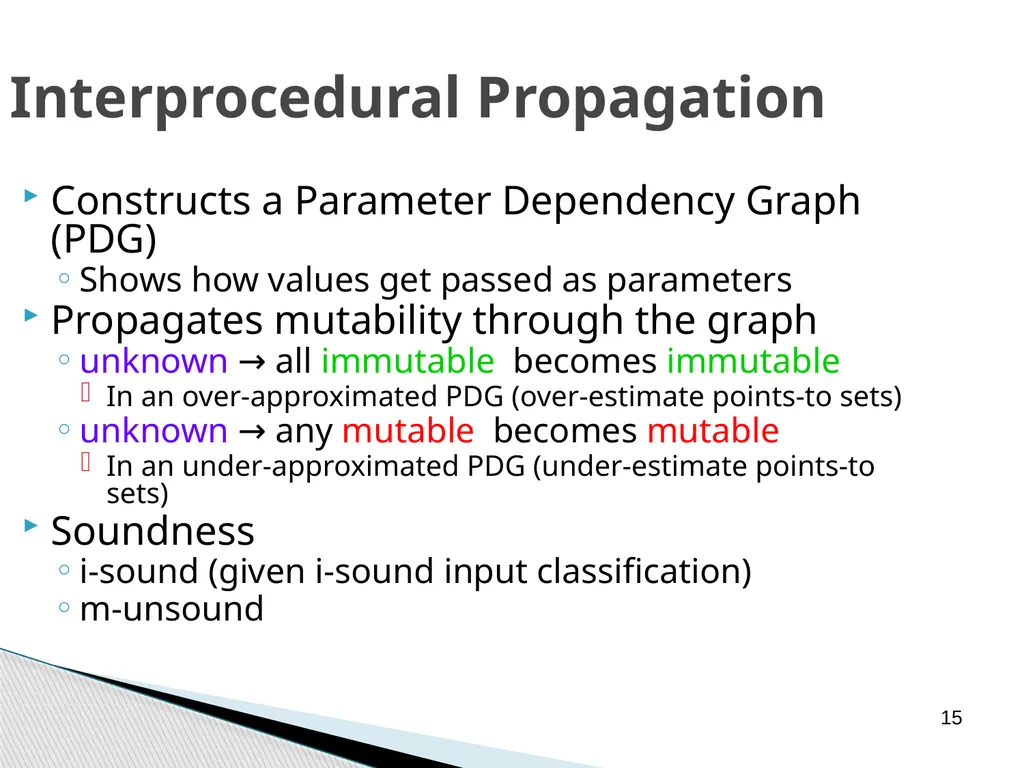 Interprocedural Propagation

Constructs a Parameter Dependency Graph (PDG)

Shows how values get passed as parameters

Propagates mutability through the graph

unknown → all immutable becomes immutable

In an over-approximated PDG (over-estimate points-to sets)

unknown → any mutable becomes mutable

In an under-approximated PDG (under-estimate points-to sets)

Soundness

i-sound (given i-sound input classification)

m-unsound

15